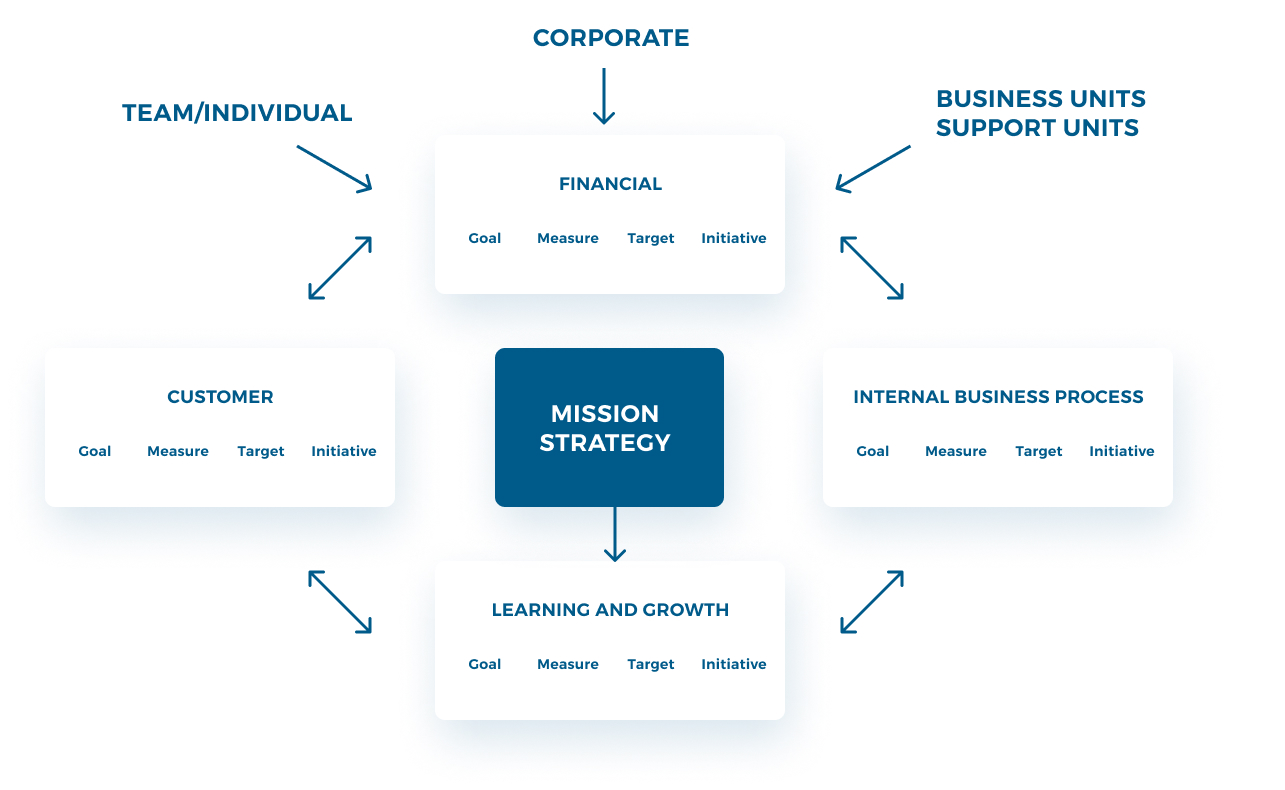 CORPORATE

TEAM/INDIVIDUAL

BUSINESS UNITS
SUPPORT UNITS

FINANCIAL

Goal Measure Target Initiative

CUSTOMER

Goal Measure Target Initiative

MISSION
STRATEGY

INTERNAL BUSINESS PROCESS

Goal Measure Target Initiative

LEARNING AND GROWTH

Goal Measure Target Initiative